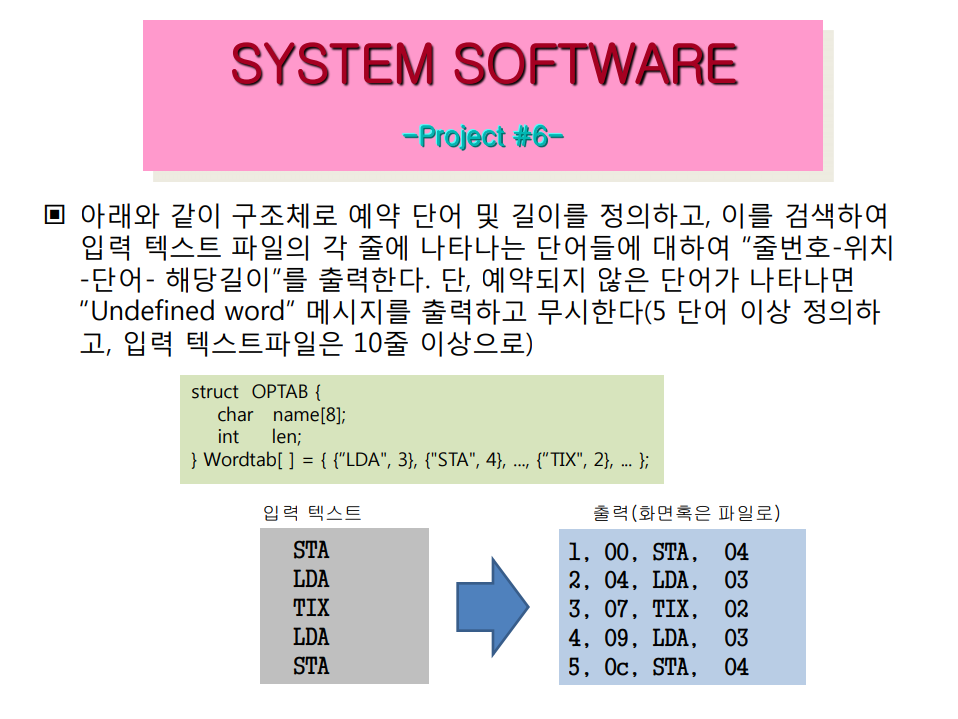 SYSTEM SOFTWARE

-Project #6-

▣ 아래와 같이 구조체로 예약 단어 및 길이를 정의하고, 이를 검색하여 입력 텍스트 파일의 각 줄에 나타나는 단어들에 대하여 "줄번호-위치-단어- 해당길이"를 출력한다. 단, 예약되지 않은 단어가 나타나면 "Undefined word" 메시지를 출력하고 무시한다(5 단어 이상 정의하고, 입력 텍스트파일은 10줄 이상으로)

struct OPTAB {
char name[8];
int len;
} Wordtab[ ] = { {"LDA", 3}, {"STA", 4}, ..., {"TIX", 2}, ... };

입력 텍스트

STA
LDA
TIX
LDA
STA

출력(화면혹은 파일로)

1, 00, STA, 04
2, 04, LDA, 03
3, 07, TIX, 02
4, 09, LDA, 03
5, 0c, STA, 04